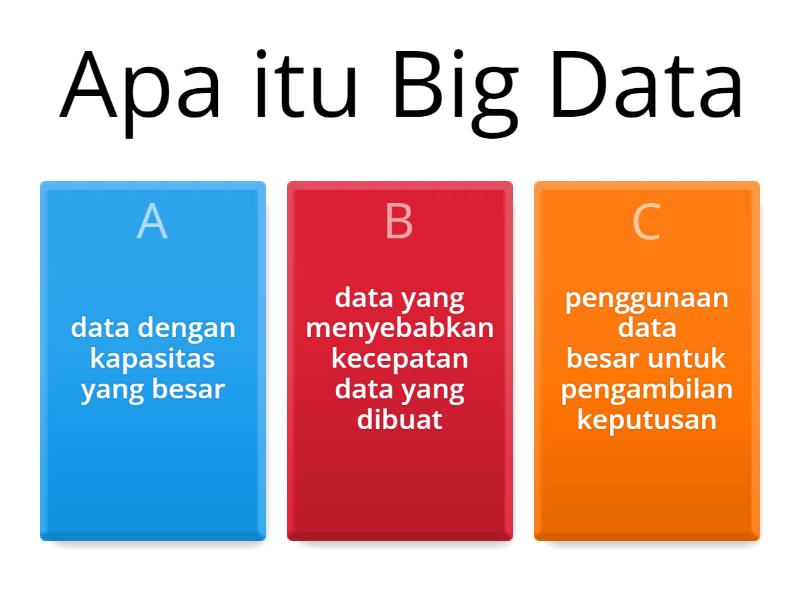 Apa itu Big Data

A

data dengan kapasitas yang besar

B

data yang menyebabkan kecepatan data yang dibuat

C

penggunaan data besar untuk pengambilan keputusan